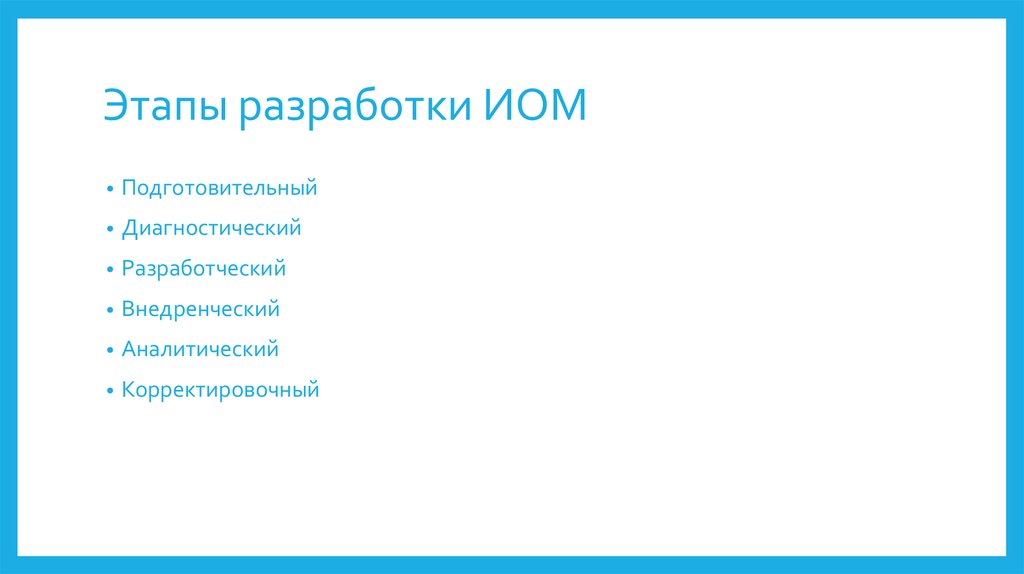 Этапы разработки ИОМ

• Подготовительный
• Диагностический
• Разработческий
• Внедренческий
• Аналитический
• Корректировочный